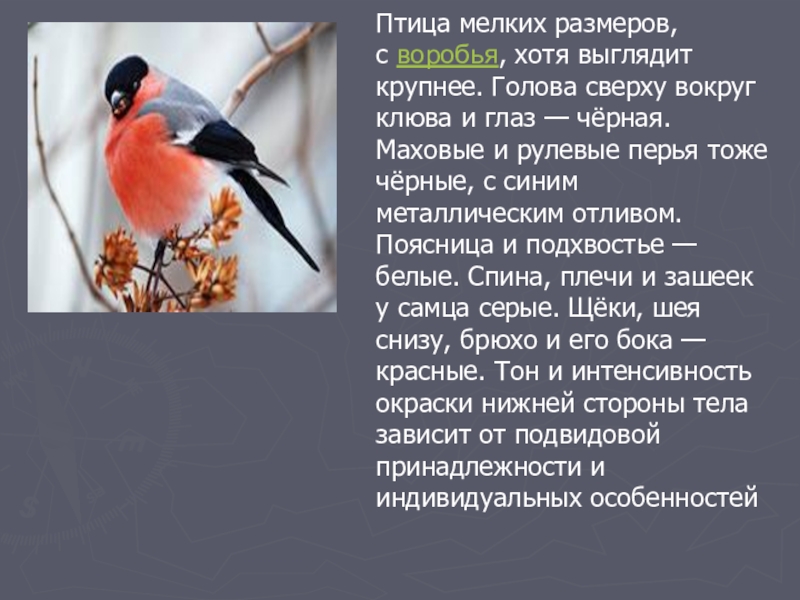 Птица мелких размеров, с воробья, хотя выглядит крупнее. Голова сверху вокруг клюва и глаз — чёрная. Маховые и рулевые перья тоже чёрные, с синим металлическим отливом. Поясница и подхвостье — белые. Спина, плечи и зашеек у самца серые. Щёки, шея снизу, брюхо и его бока — красные. Тон и интенсивность окраски нижней стороны тела зависит от подвидовой принадлежности и индивидуальных особенностей